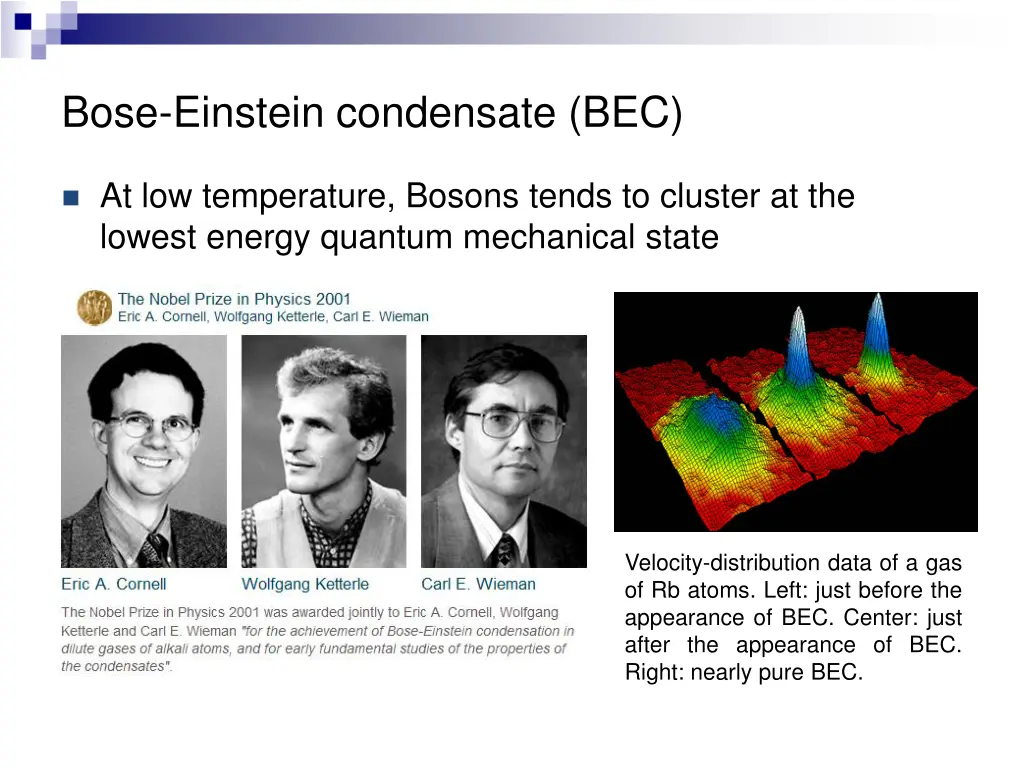 Bose-Einstein condensate (BEC)

At low temperature, Bosons tends to cluster at the lowest energy quantum mechanical state

The Nobel Prize in Physics 2001
Eric A. Cornell, Wolfgang Ketterle, Carl E. Wieman

Eric A. Cornell
Wolfgang Ketterle
Carl E. Wieman

The Nobel Prize in Physics 2001 was awarded jointly to Eric A. Cornell, Wolfgang Ketterle and Carl E. Wieman "for the achievement of Bose-Einstein condensation in dilute gases of alkali atoms, and for early fundamental studies of the properties of the condensates".

Velocity-distribution data of a gas of Rb atoms. Left: just before the appearance of BEC. Center: just after the appearance of BEC. Right: nearly pure BEC.